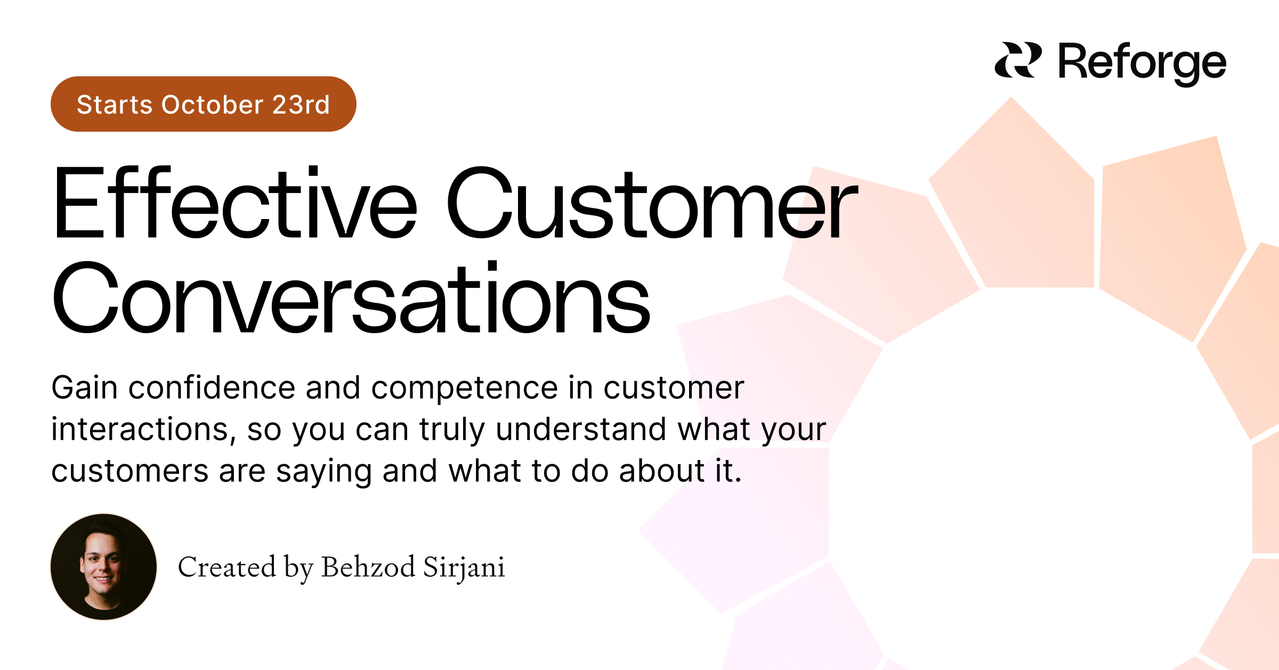 Reforge

Starts October 23rd

Effective Customer Conversations

Gain confidence and competence in customer interactions, so you can truly understand what your customers are saying and what to do about it.

Created by Behzod Sirjani